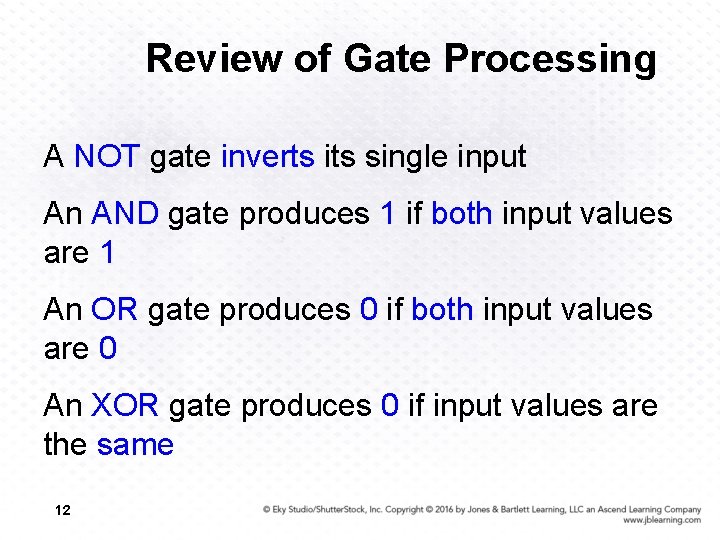 Review of Gate Processing

A NOT gate inverts its single input

An AND gate produces 1 if both input values are 1

An OR gate produces 0 if both input values are 0

An XOR gate produces 0 if input values are the same

12

© Eky Studio/ShutterStock, Inc. Copyright © 2016 by Jones & Bartlett Learning, LLC an Ascend Learning Company
www.jblearning.com